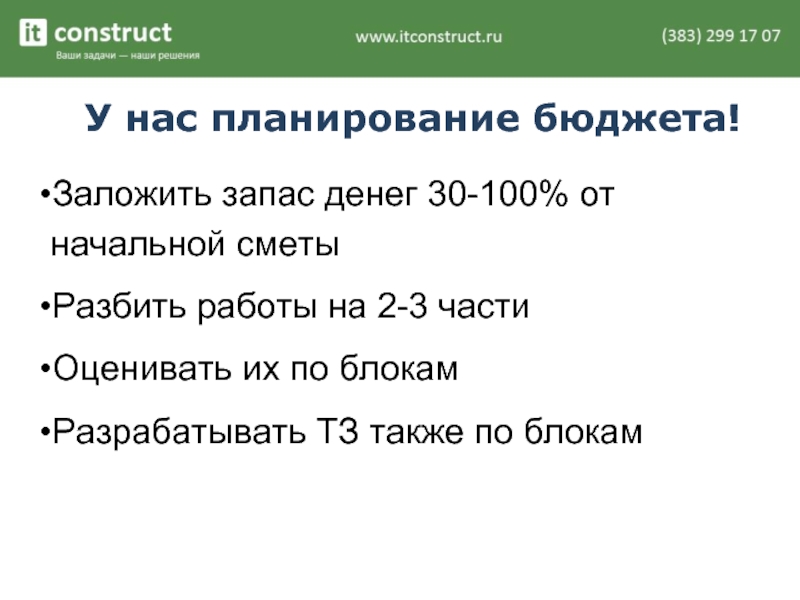 it construct
Ваши задачи — наши решения

www.itconstruct.ru

(383) 299 17 07

У нас планирование бюджета!

•Заложить запас денег 30-100% от начальной сметы

•Разбить работы на 2-3 части

•Оценивать их по блокам

•Разрабатывать ТЗ также по блокам